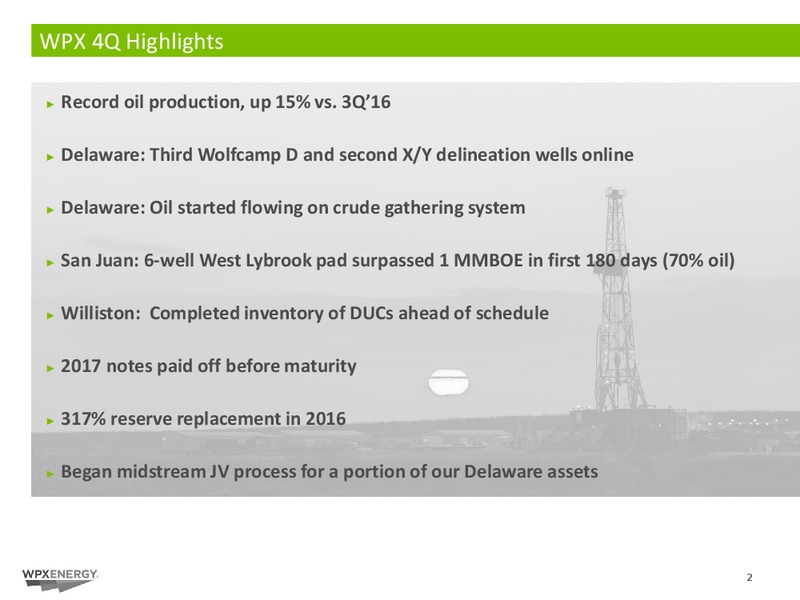 WPX 4Q Highlights

► Record oil production, up 15% vs. 3Q'16

► Delaware: Third Wolfcamp D and second X/Y delineation wells online

► Delaware: Oil started flowing on crude gathering system

► San Juan: 6-well West Lybrook pad surpassed 1 MMBOE in first 180 days (70% oil)

► Williston: Completed inventory of DUCs ahead of schedule

► 2017 notes paid off before maturity

► 317% reserve replacement in 2016

► Began midstream JV process for a portion of our Delaware assets

WPXENERGY.

2